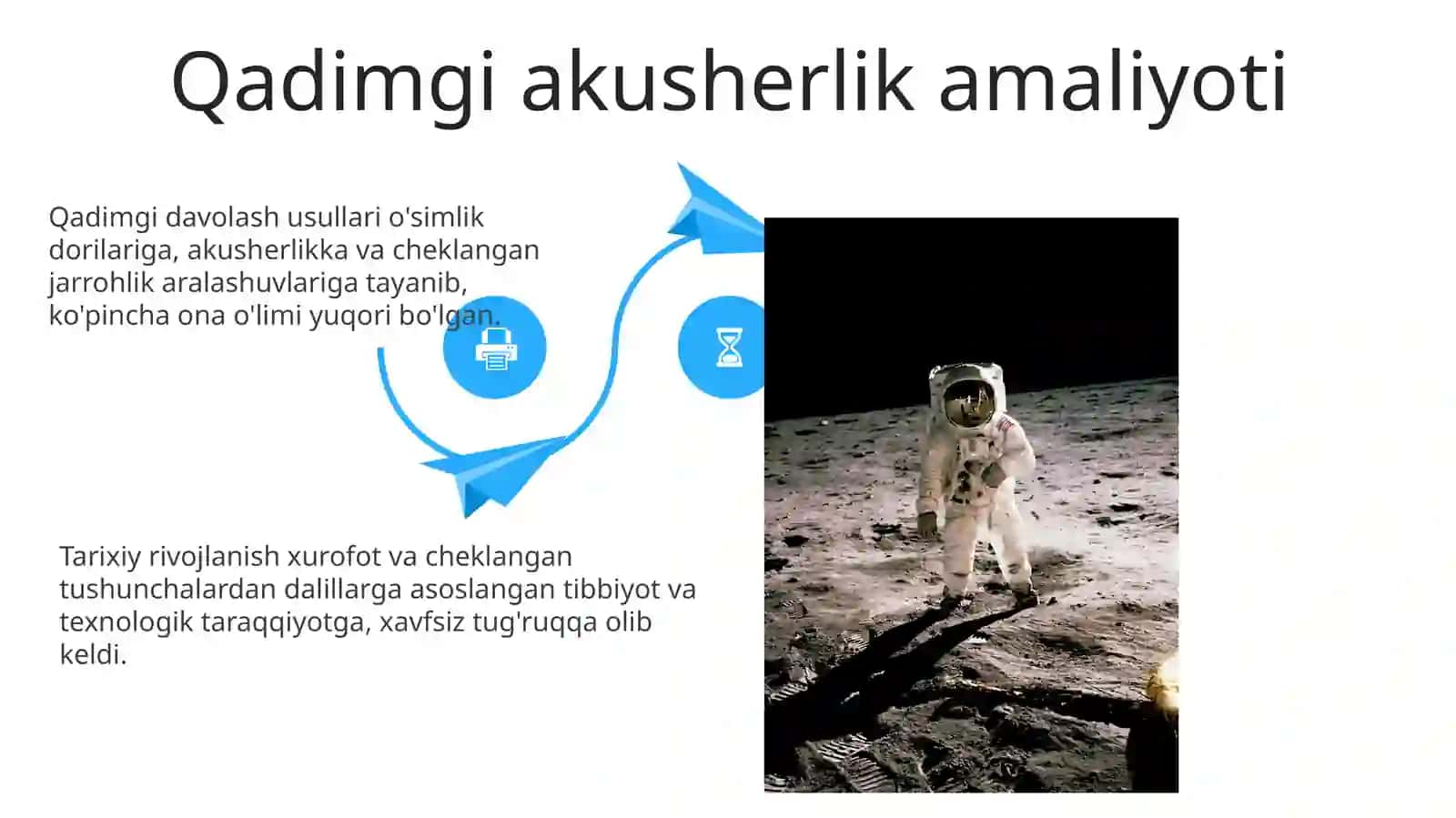 Qadimgi akusherlik amaliyoti

Qadimgi davolash usullari o'simlik dorilariga, akusherlikka va cheklangan jarrohlik aralashuvlariga tayanib, ko'pincha ona o'limi yuqori bo'lgan.

Tarixiy rivojlanish xurofot va cheklangan tushunchalardan dalillarga asoslangan tibbiyot va texnologik taraqqiyotga, xavfsiz tug'ruqqa olib keldi.